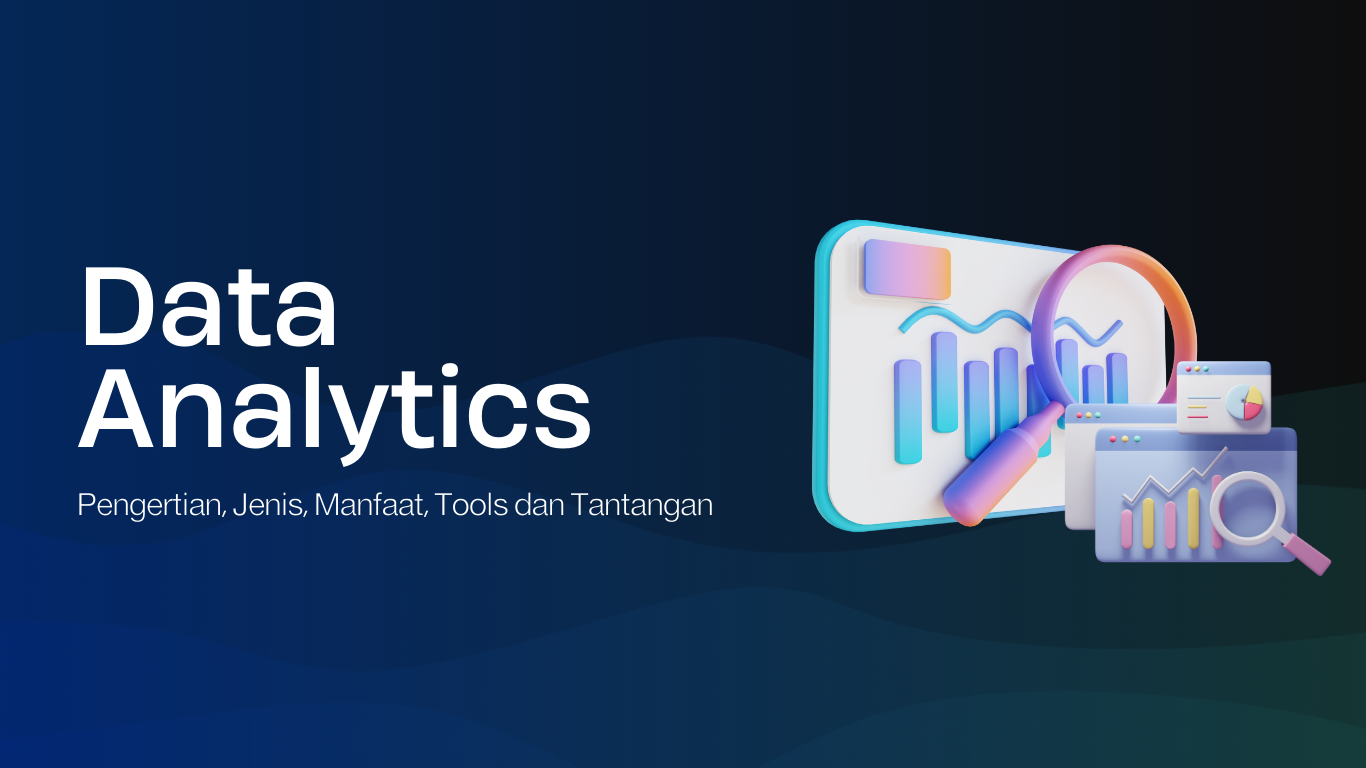 Data Analytics

Pengertian, Jenis, Manfaat, Tools dan Tantangan